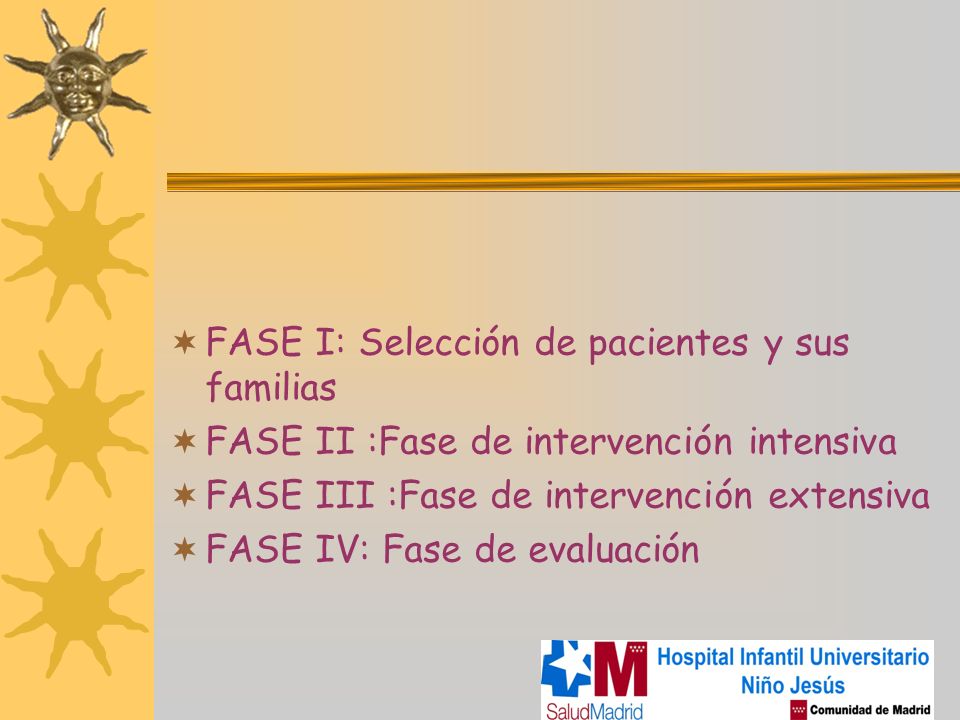 FASE I: Selección de pacientes y sus familias
FASE II :Fase de intervención intensiva
FASE III :Fase de intervención extensiva
FASE IV: Fase de evaluación

SaludMadrid
Hospital Infantil Universitario
Niño Jesús
Comunidad de Madrid